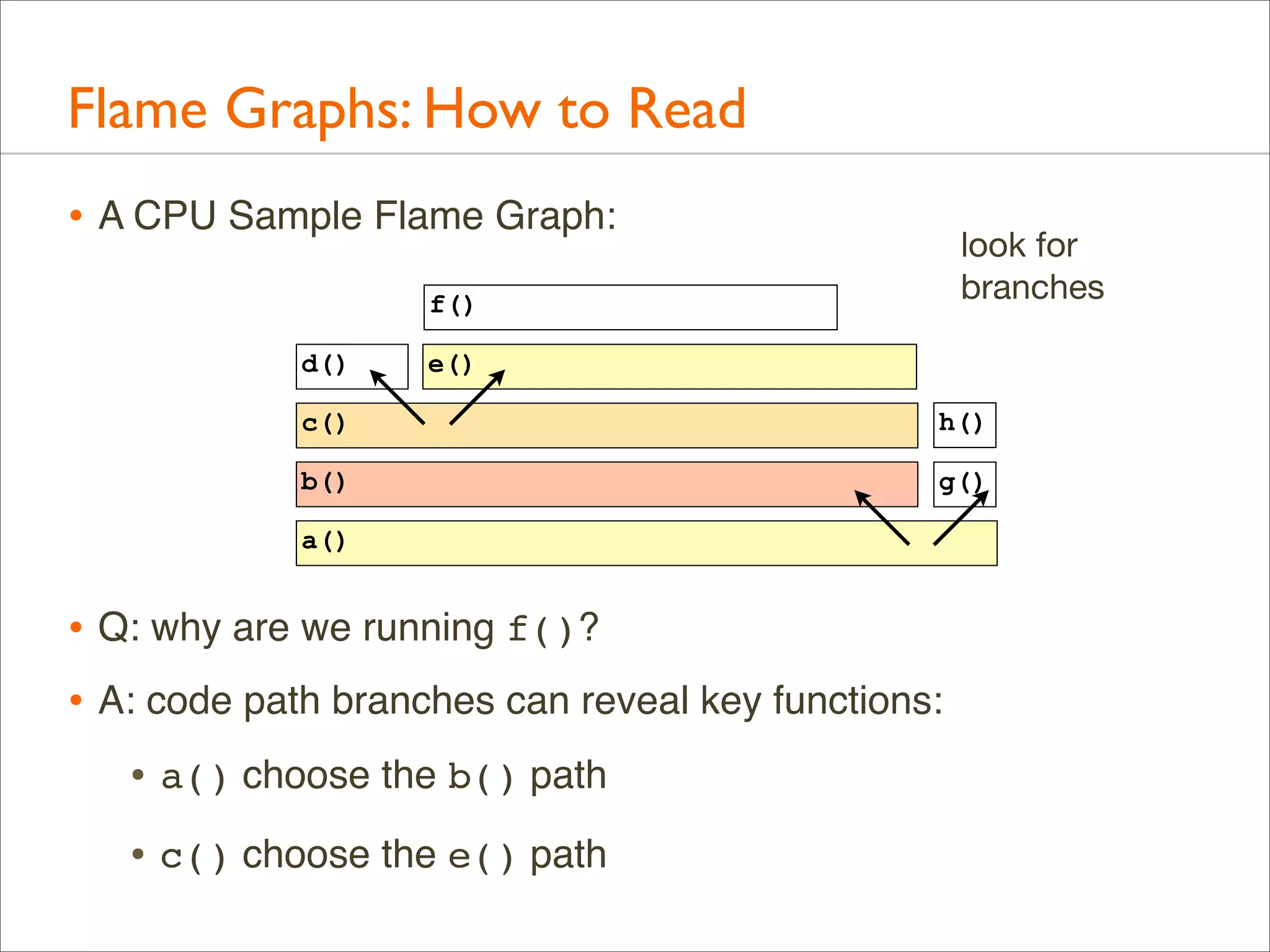 Flame Graphs: How to Read

• A CPU Sample Flame Graph:

look for branches

f()

d()

e()

c()

h()

b()

g()

a()

• Q: why are we running f()?

• A: code path branches can reveal key functions:

• a() choose the b() path

• c() choose the e() path